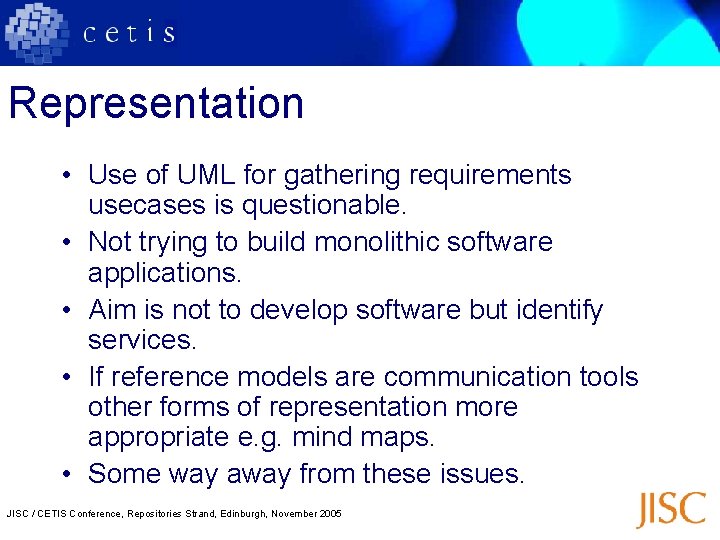 cetis

Representation

• Use of UML for gathering requirements usecases is questionable.
• Not trying to build monolithic software applications.
• Aim is not to develop software but identify services.
• If reference models are communication tools other forms of representation more appropriate e.g. mind maps.
• Some way away from these issues.

JISC / CETIS Conference, Repositories Strand, Edinburgh, November 2005

JISC